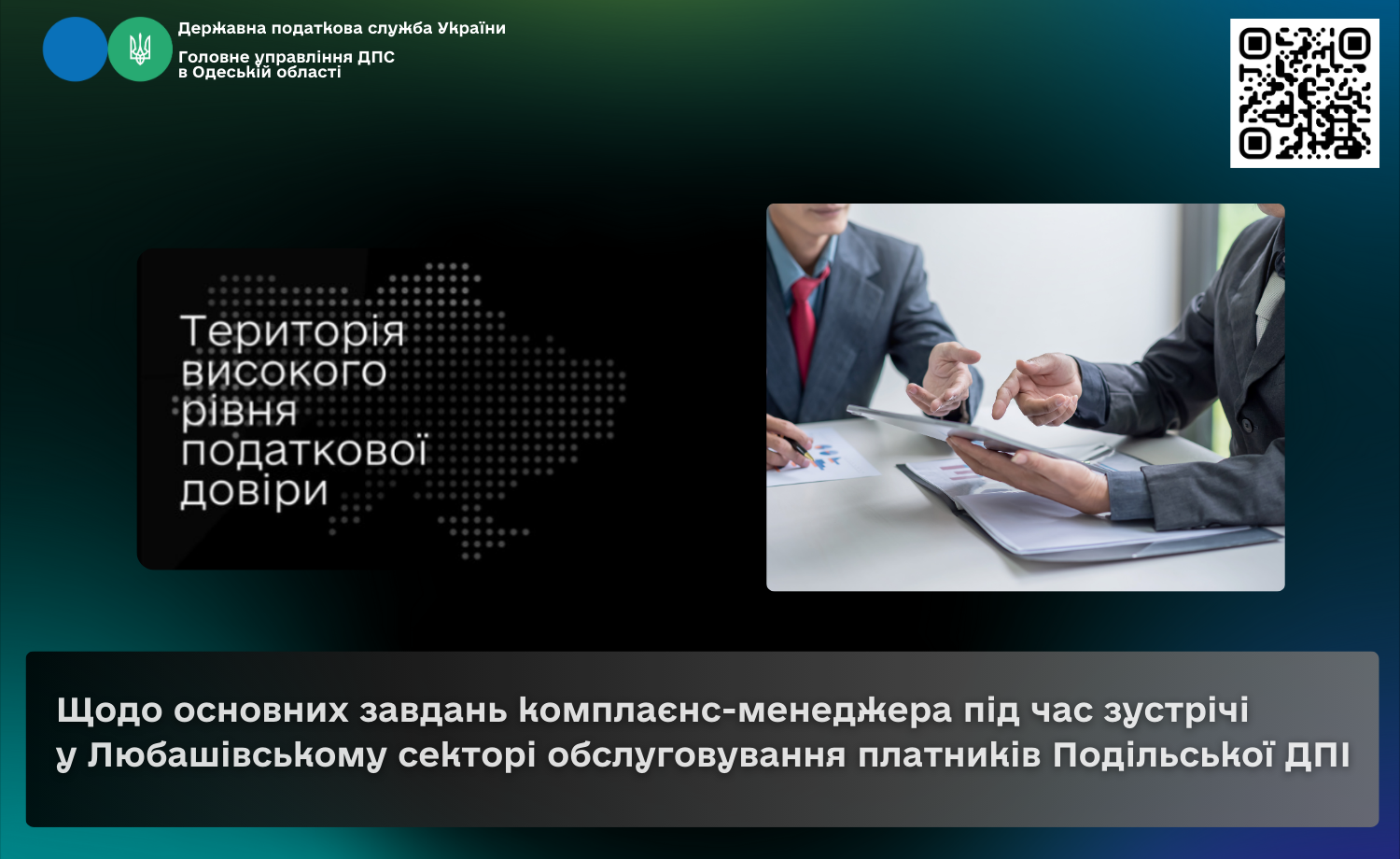 Державна податкова служба України

Головне управління ДПС в Одеській області

Територія високого рівня податкової довіри

Щодо основних завдань комплаєнс-менеджера під час зустрічі у Любашівському секторі обслуговування платників Подільської ДПІ